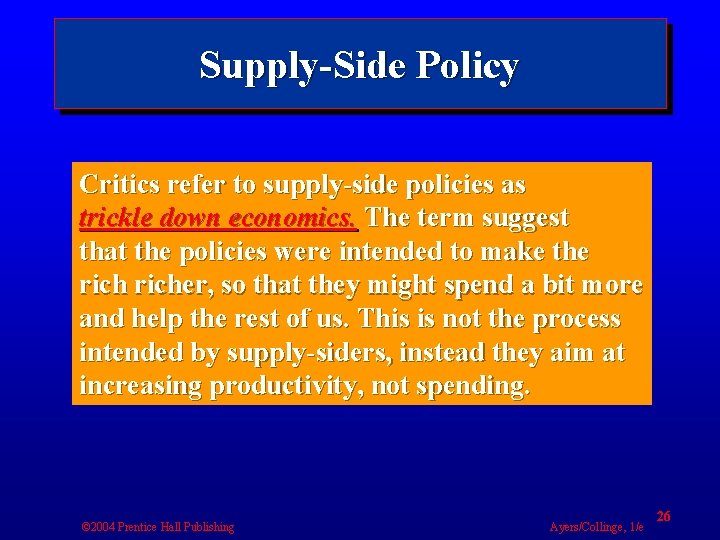 Supply-Side Policy

Critics refer to supply-side policies as trickle down economics. The term suggest that the policies were intended to make the rich richer, so that they might spend a bit more and help the rest of us. This is not the process intended by supply-siders, instead they aim at increasing productivity, not spending.

©2004 Prentice Hall Publishing

Ayers/Collinge, 1/e

26